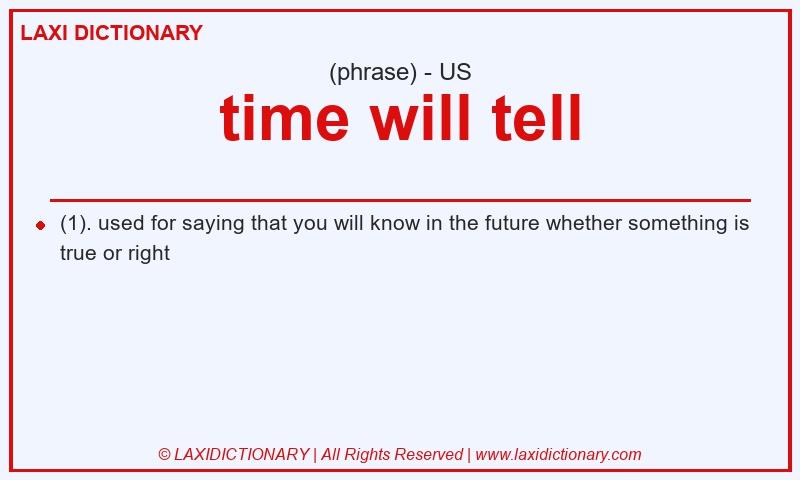 LAXI DICTIONARY

(phrase) - US

time will tell

(1). used for saying that you will know in the future whether something is true or right

© LAXIDICTIONARY | All Rights Reserved | www.laxidictionary.com